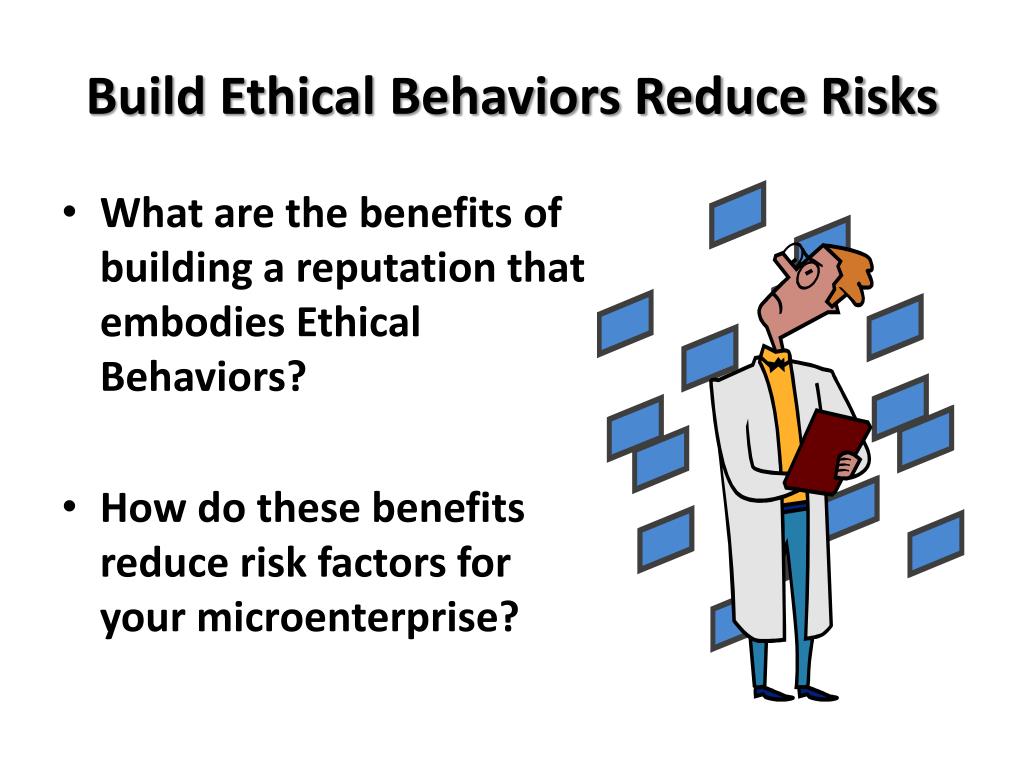 Build Ethical Behaviors Reduce Risks

• What are the benefits of building a reputation that embodies Ethical Behaviors?

• How do these benefits reduce risk factors for your microenterprise?